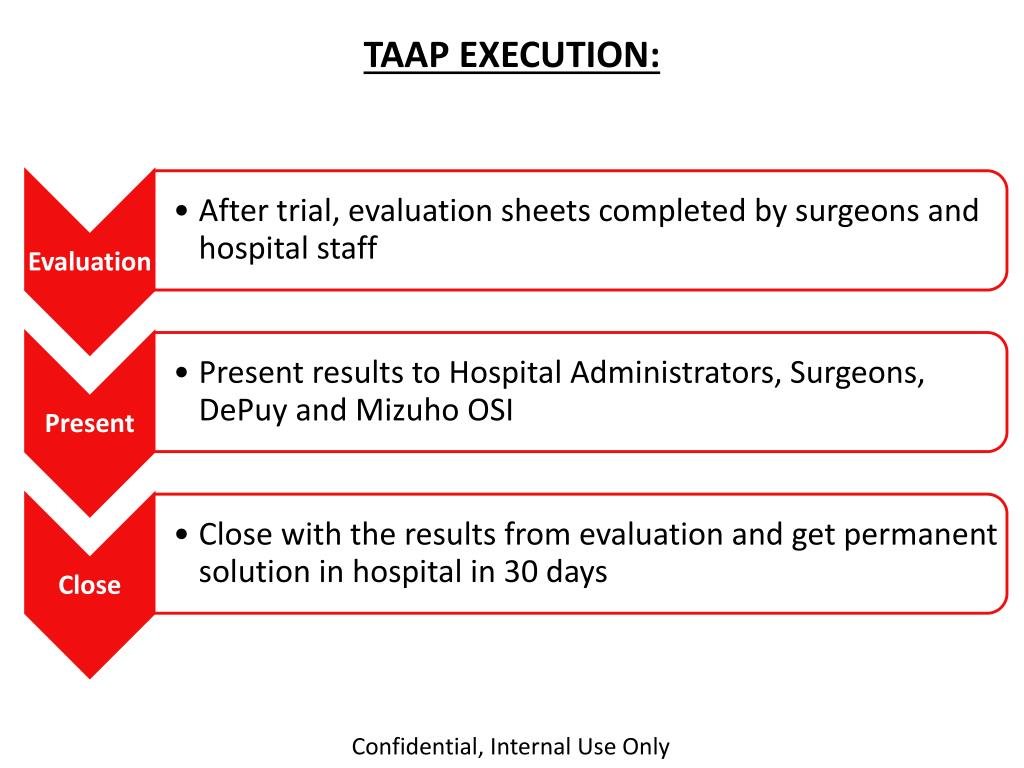 TAAP EXECUTION:

Evaluation

• After trial, evaluation sheets completed by surgeons and hospital staff

Present

• Present results to Hospital Administrators, Surgeons, DePuy and Mizuho OSI

Close

• Close with the results from evaluation and get permanent solution in hospital in 30 days

Confidential, Internal Use Only